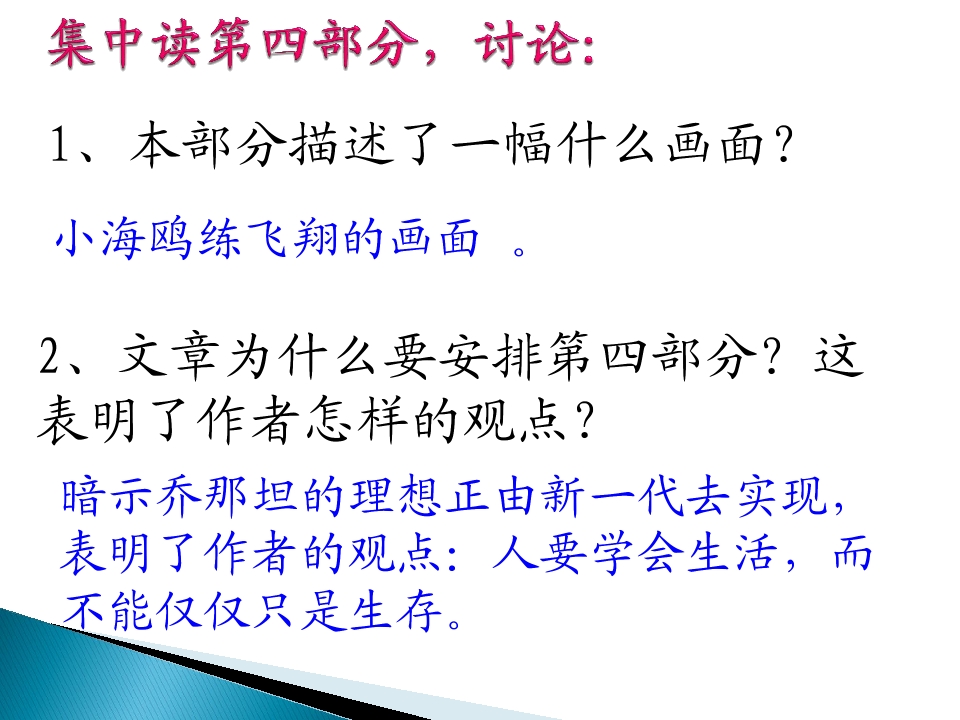 集中读第四部分，讨论：

1、本部分描述了一幅什么画面？

小海鸥练飞翔的画面 。

2、文章为什么要安排第四部分？这表明了作者怎样的观点？

暗示乔那坦的理想正由新一代去实现，表明了作者的观点：人要学会生活，而不能仅仅只是生存。